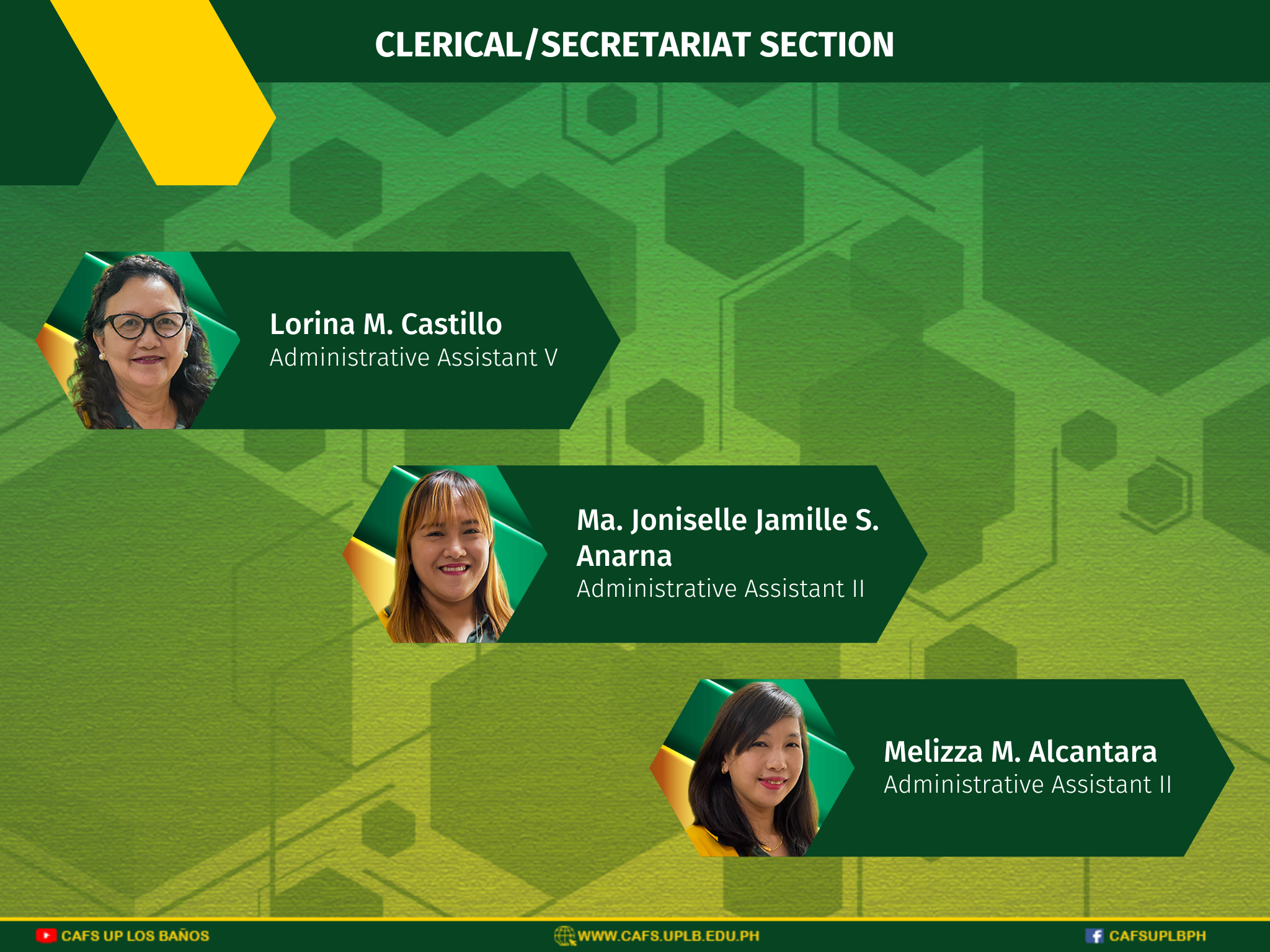 CLERICAL/SECRETARIAT SECTION

Lorina M. Castillo
Administrative Assistant V

Ma. Joniselle Jamille S. Anarna
Administrative Assistant II

Melizza M. Alcantara
Administrative Assistant II

CAFS UP LOS BAÑOS
WWW.CAFS.UPLB.EDU.PH
CAFSUPLBPH